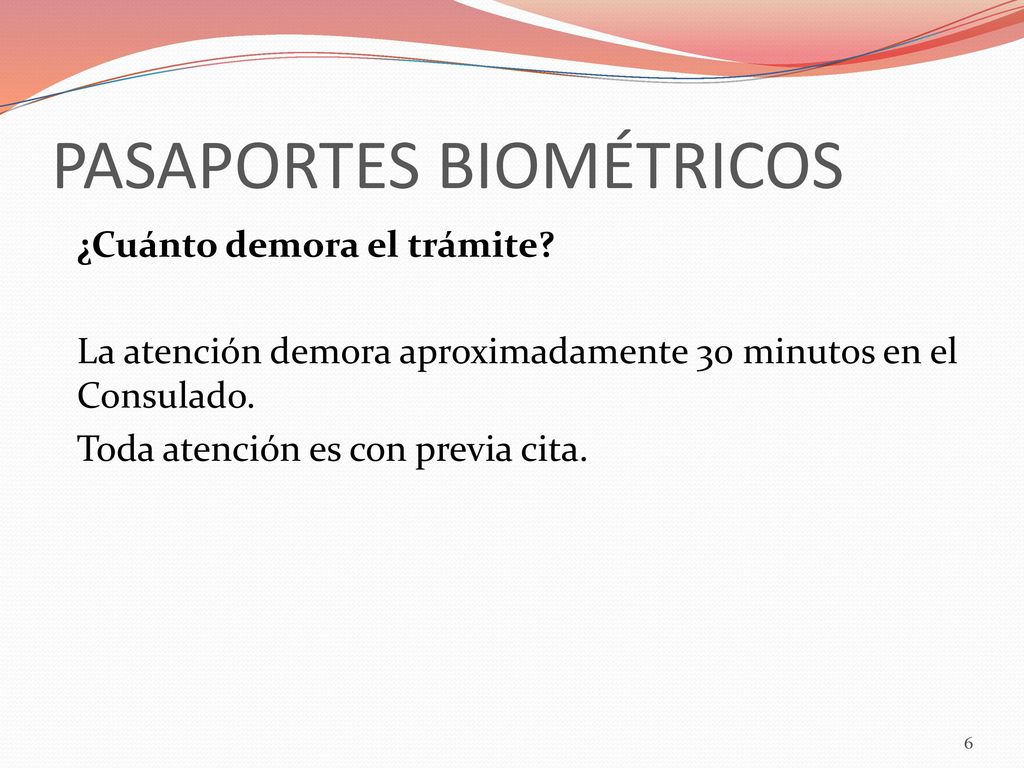 PASAPORTES BIOMÉTRICOS

¿Cuánto demora el trámite?

La atención demora aproximadamente 30 minutos en el Consulado.
Toda atención es con previa cita.

6